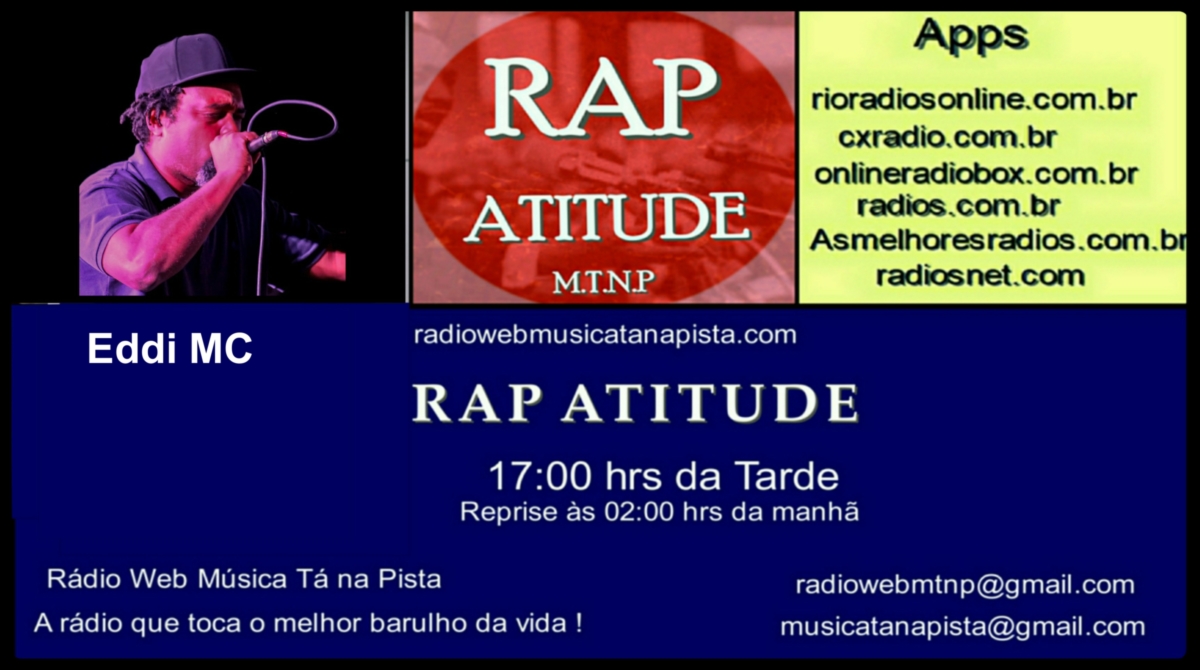 RAP
ATITUDE
M.T.N.P

Apps
rioradiosonline.com.br
cxradio.com.br
onlineradiobox.com.br
radios.com.br
Asmelhoresradios.com.br
radiosnet.com

Eddi MC

radiowebmusicatanapista.com

RAP ATITUDE

17:00 hrs da Tarde
Reprise às 02:00 hrs da manhã

Rádio Web Música Tá na Pista
A rádio que toca o melhor barulho da vida !

radiowebmtnp@gmail.com
musicatanapista@gmail.com